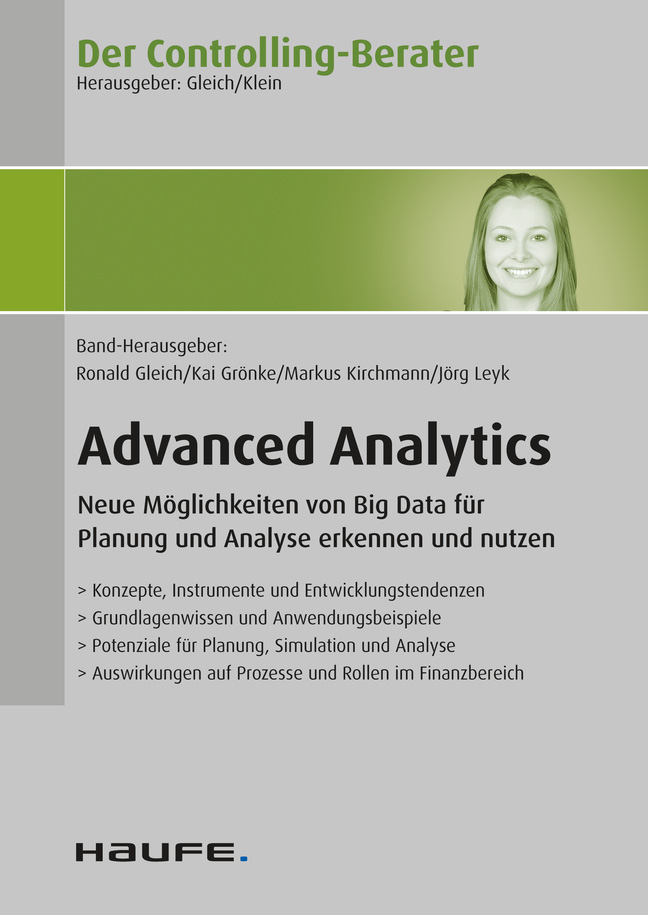 Der Controlling-Berater
Herausgeber: Gleich/Klein

Band-Herausgeber:
Ronald Gleich/Kai Grönke/Markus Kirchmann/Jörg Leyk

Advanced Analytics

Neue Möglichkeiten von Big Data für Planung und Analyse erkennen und nutzen

> Konzepte, Instrumente und Entwicklungstendenzen
> Grundlagenwissen und Anwendungsbeispiele
> Potenziale für Planung, Simulation und Analyse
> Auswirkungen auf Prozesse und Rollen im Finanzbereich

HAUFE.